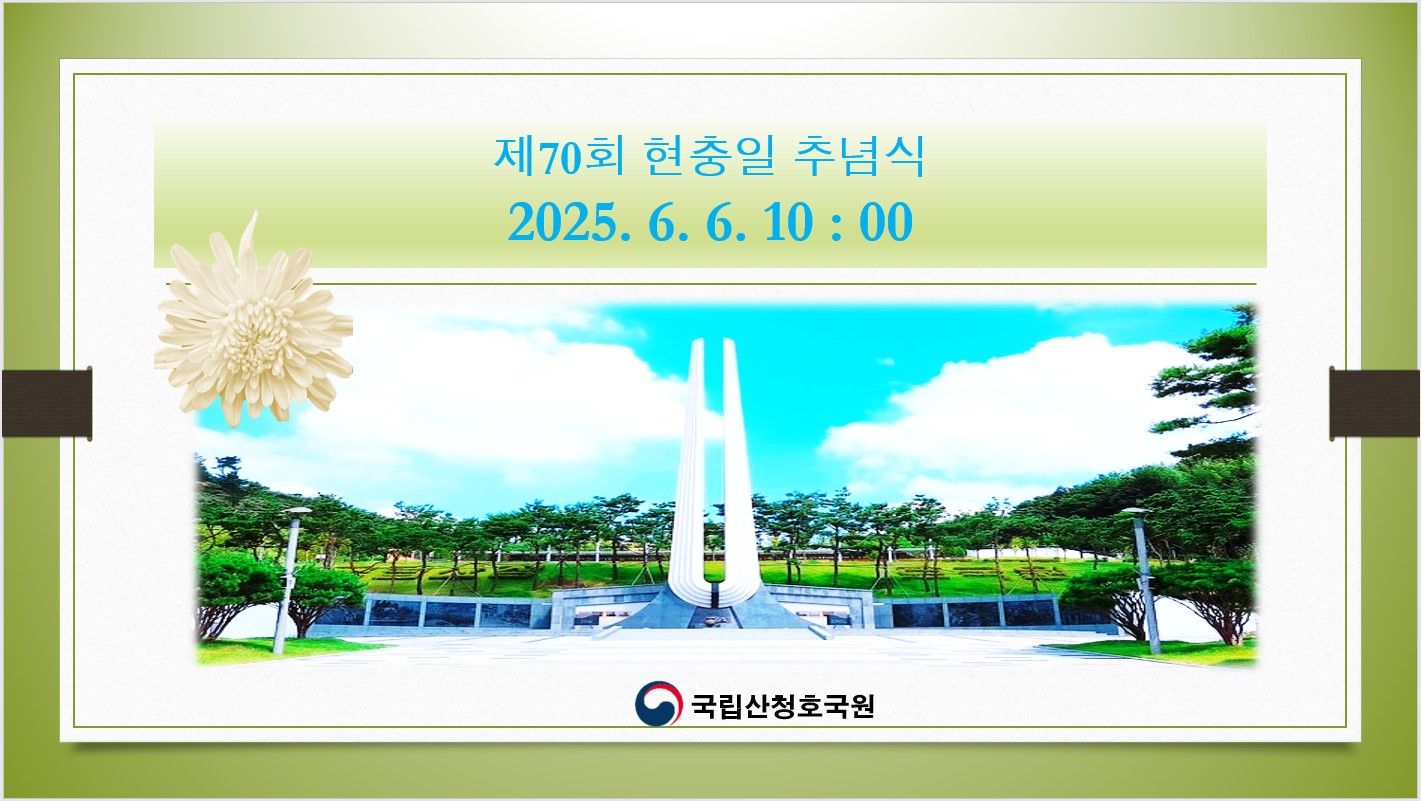 제70회 현충일 추념식
2025. 6. 6. 10 : 00

국립산청호국원